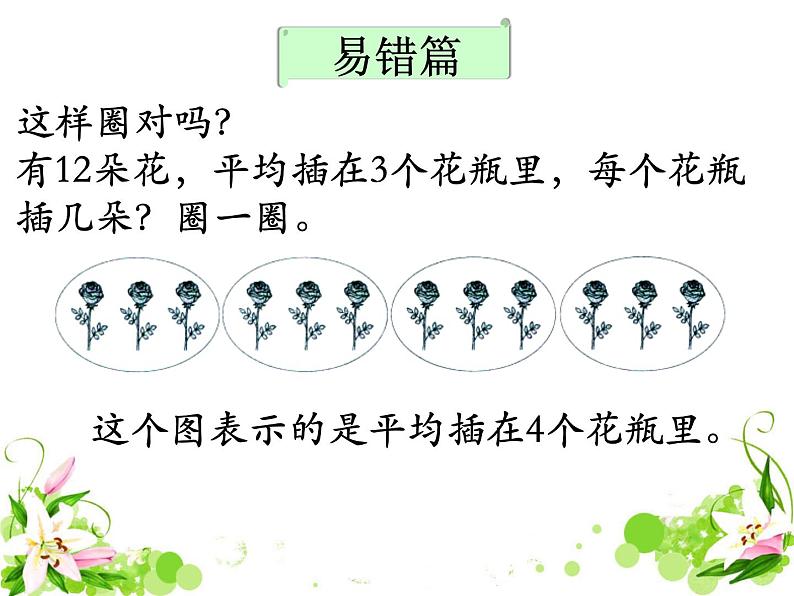 易错篇

这样圈对吗?
有12朵花，平均插在3个花瓶里，每个花瓶插几朵？圈一圈。

这个图表示的是平均插在4个花瓶里。